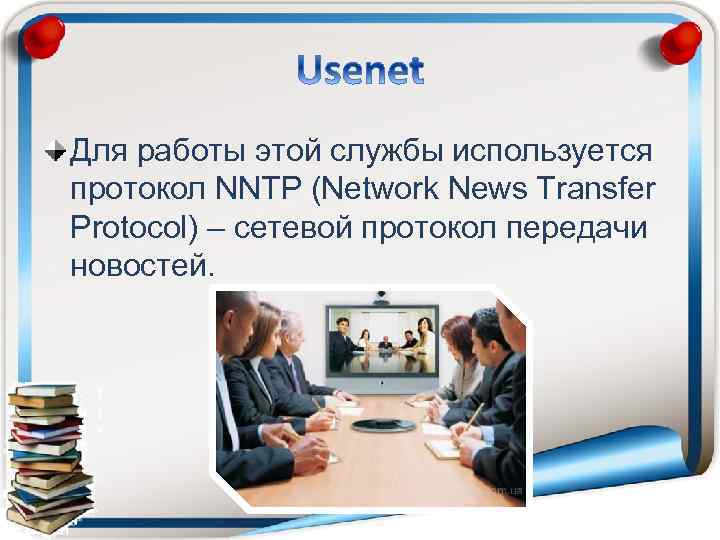 Usenet

Для работы этой службы используется протокол NNTP (Network News Transfer Protocol) – сетевой протокол передачи новостей.